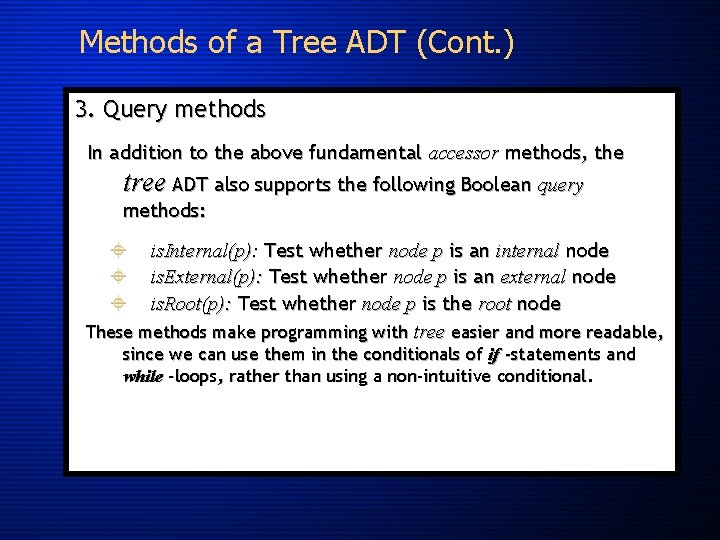 Methods of a Tree ADT (Cont.)

3. Query methods

In addition to the above fundamental accessor methods, the tree ADT also supports the following Boolean query methods:

isInternal(p): Test whether node p is an internal node
isExternal(p): Test whether node p is an external node
isRoot(p): Test whether node p is the root node

These methods make programming with tree easier and more readable, since we can use them in the conditionals of if -statements and while -loops, rather than using a non-intuitive conditional.